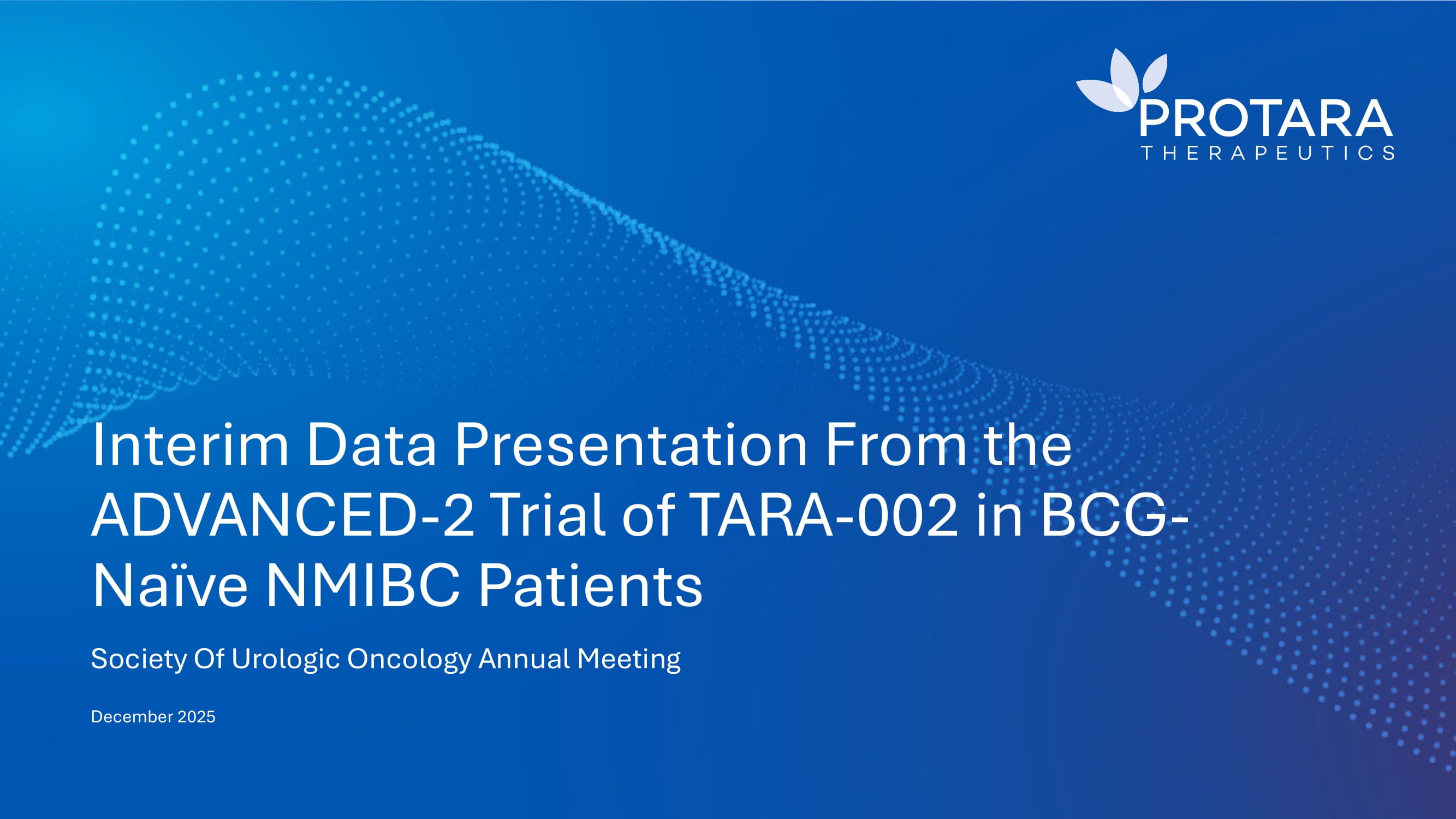 PROTARA
THERAPEUTICS

Interim Data Presentation From the ADVANCED-2 Trial of TARA-002 in BCG-Naïve NMIBC Patients

Society Of Urologic Oncology Annual Meeting

December 2025